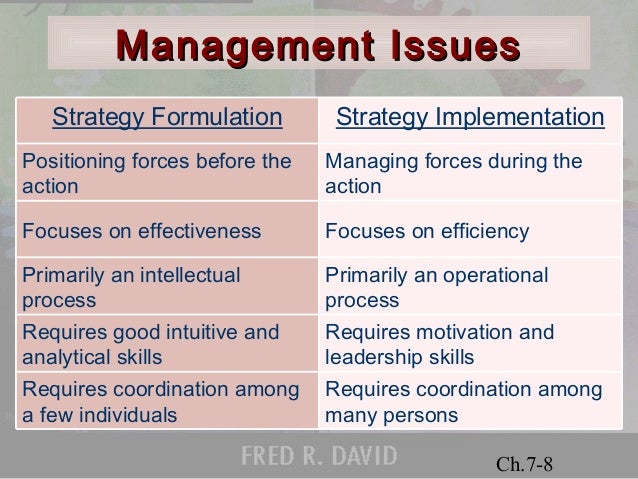 Management Issues

| Strategy Formulation | Strategy Implementation |
|---|---|
| Positioning forces before the action | Managing forces during the action |
| Focuses on effectiveness | Focuses on efficiency |
| Primarily an intellectual process | Primarily an operational process |
| Requires good intuitive and analytical skills | Requires motivation and leadership skills |
| Requires coordination among a few individuals | Requires coordination among many persons |

FRED R. DAVID

Ch.7-8